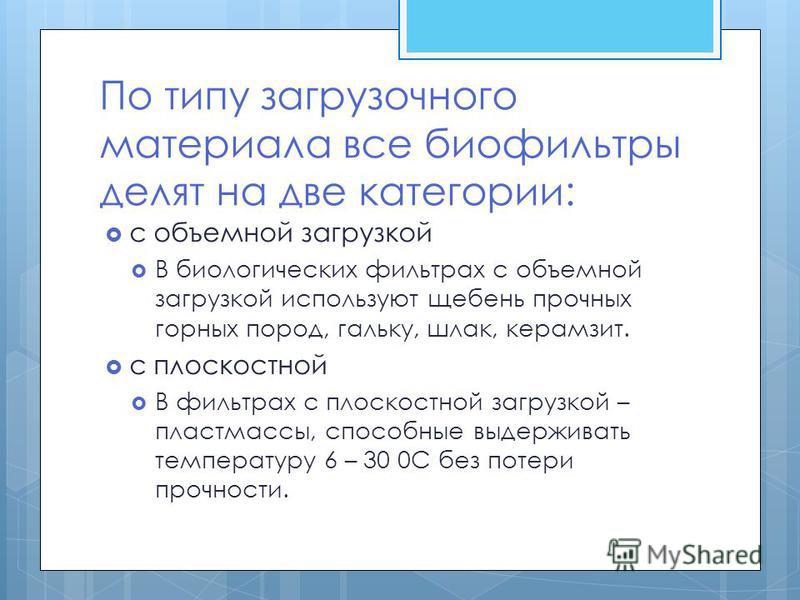 По типу загрузочного материала все биофильтры делят на две категории:

с объемной загрузкой

В биологических фильтрах с объемной загрузкой используют щебень прочных горных пород, гальку, шлак, керамзит.

с плоскостной

В фильтрах с плоскостной загрузкой – пластмассы, способные выдерживать температуру 6 – 30 0С без потери прочности.

MyShared